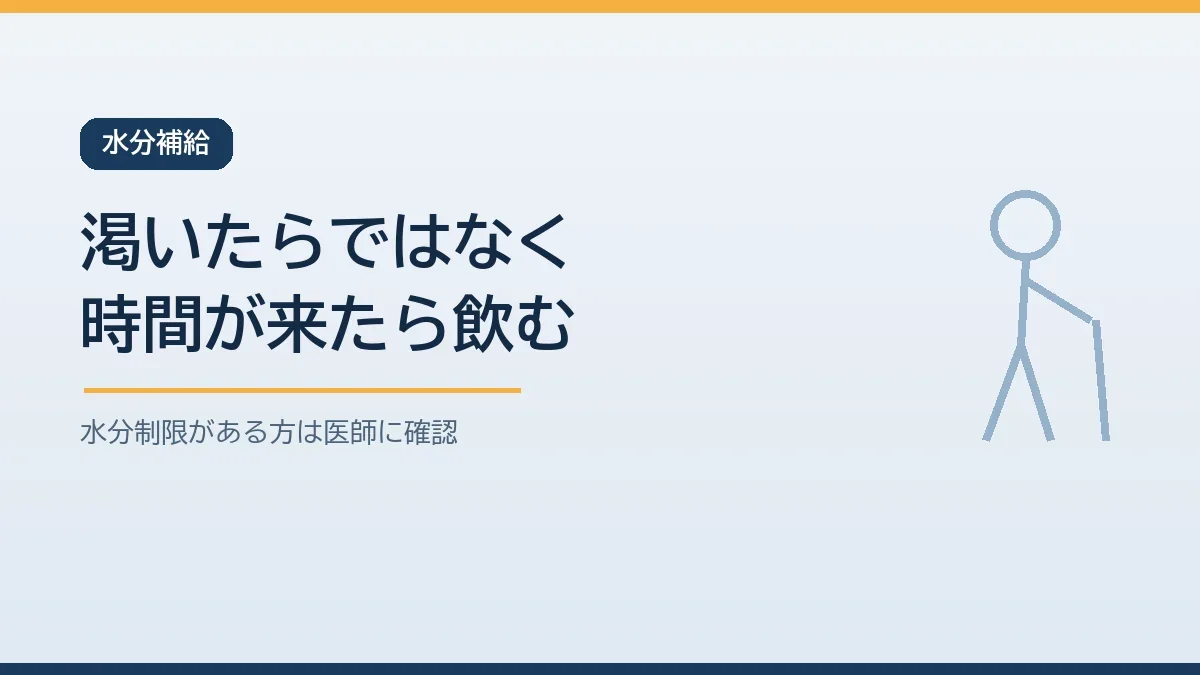 水分補給

渇いたらではなく
時間が来たら飲む

水分制限がある方は医師に確認